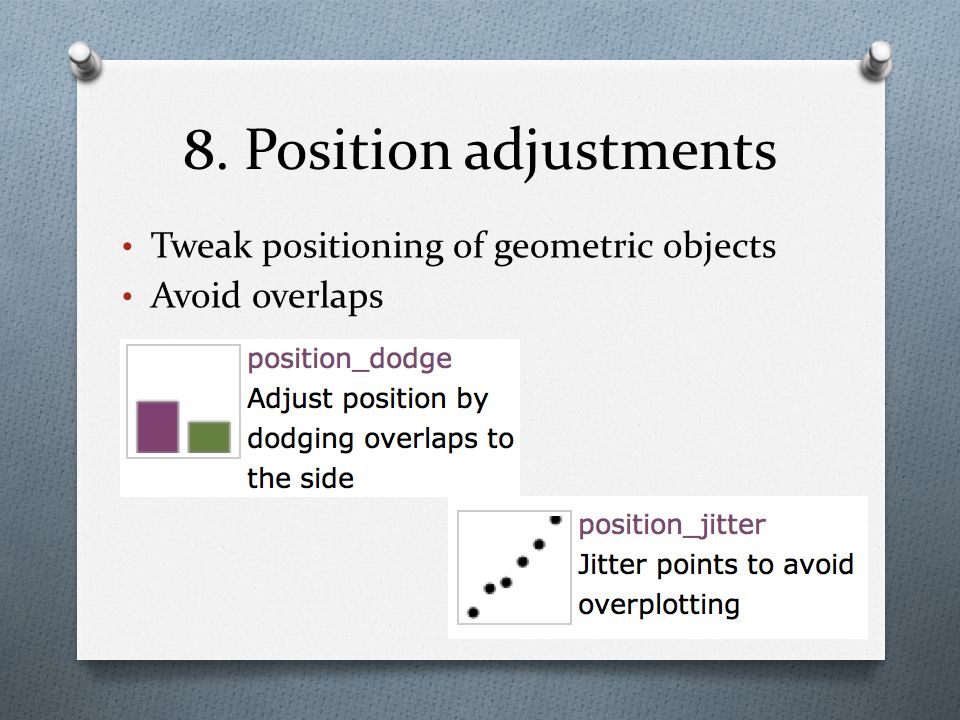 8. Position adjustments

• Tweak positioning of geometric objects
• Avoid overlaps

position_dodge
Adjust position by dodging overlaps to the side

position_jitter
Jitter points to avoid overplotting